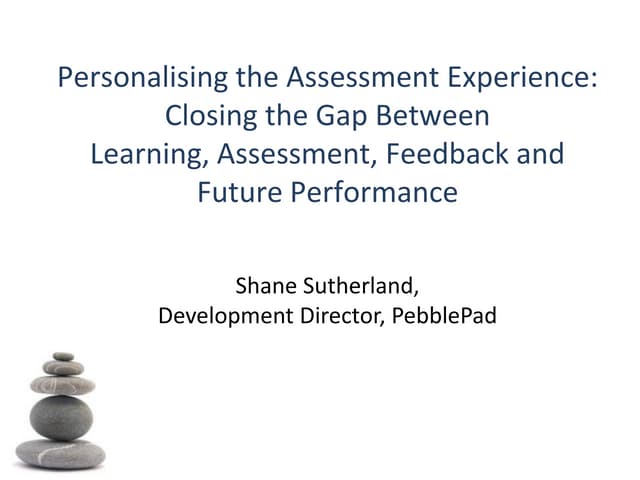 Personalising the Assessment Experience: Closing the Gap Between Learning, Assessment, Feedback and Future Performance

Shane Sutherland,
Development Director, PebblePad